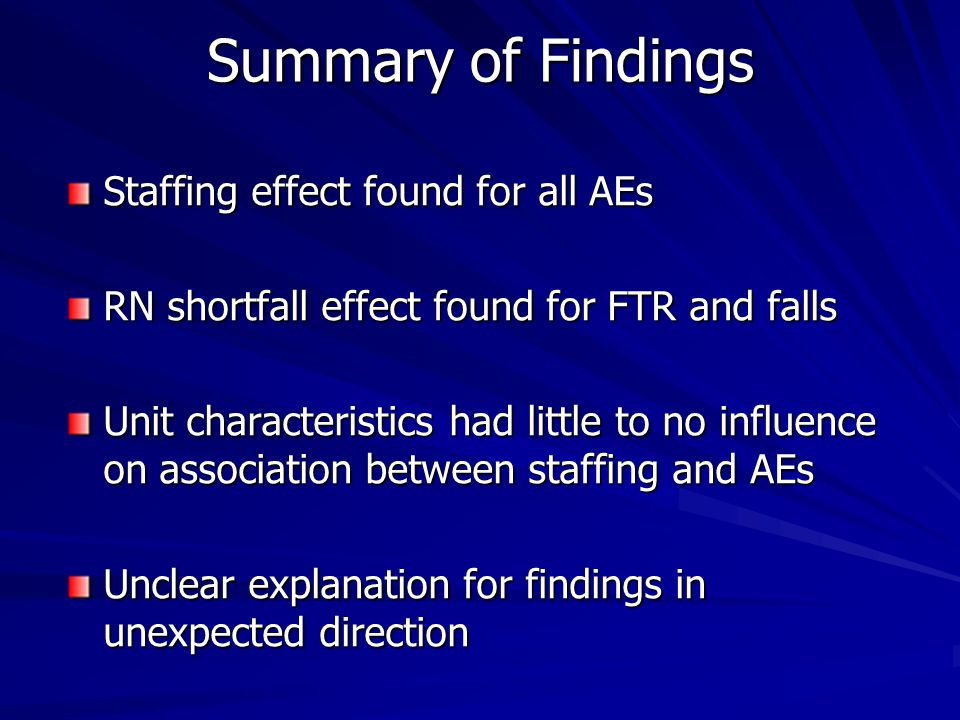 Summary of Findings

Staffing effect found for all AEs

RN shortfall effect found for FTR and falls

Unit characteristics had little to no influence on association between staffing and AEs

Unclear explanation for findings in unexpected direction